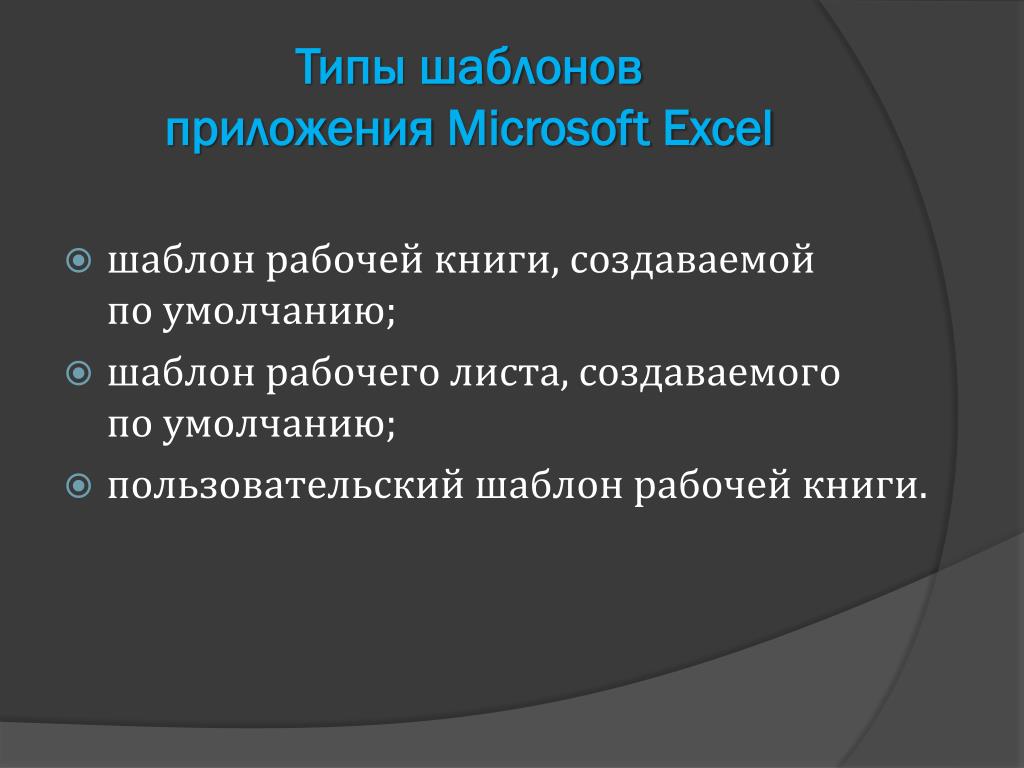 Типы шаблонов приложения Microsoft Excel

шаблон рабочей книги, создаваемой по умолчанию;

шаблон рабочего листа, создаваемого по умолчанию;

пользовательский шаблон рабочей книги.